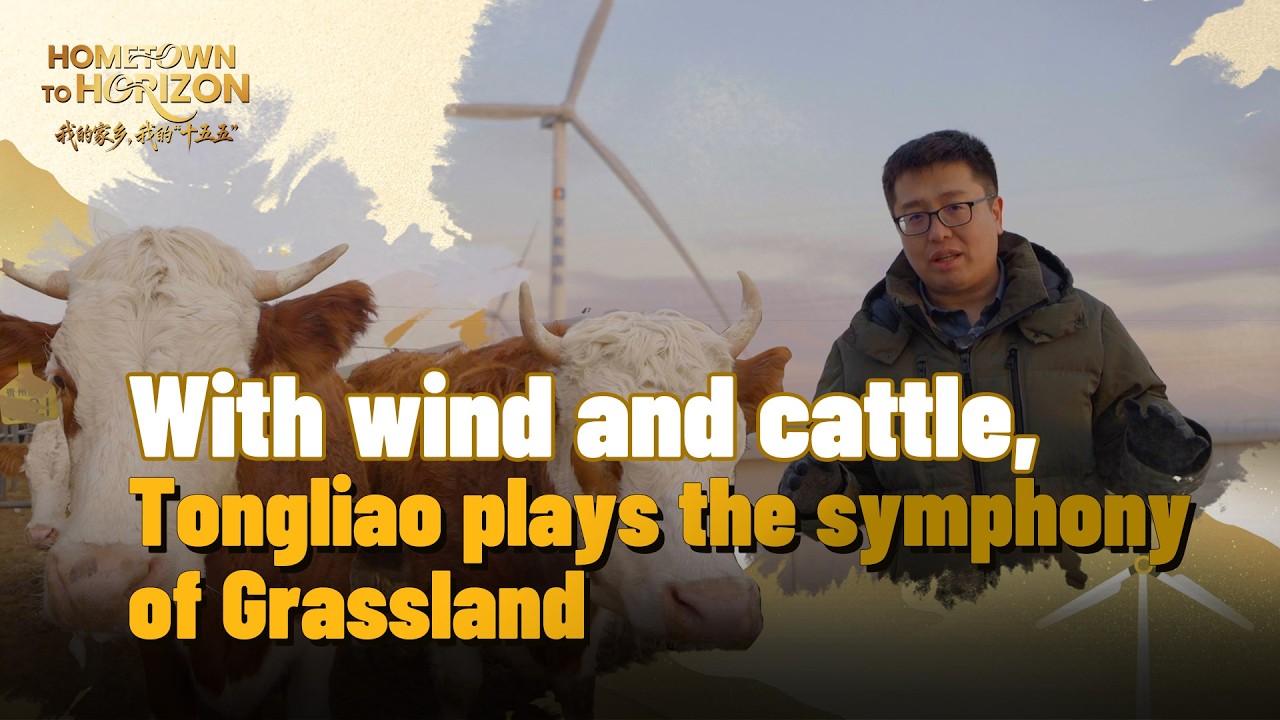 HOMETOWN TO HORIZON
我的家乡，我的"十五五"

With wind and cattle,
Tongliao plays the symphony of Grassland